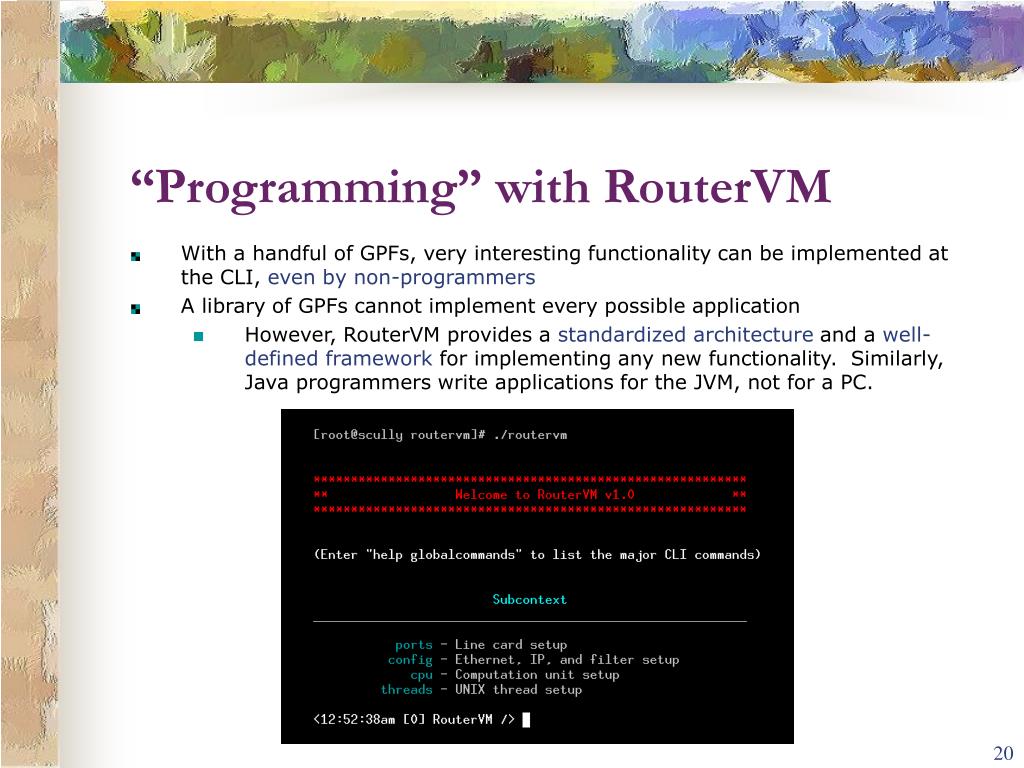 “Programming” with RouterVM

With a handful of GPFs, very interesting functionality can be implemented at the CLI, even by non-programmers

A library of GPFs cannot implement every possible application

However, RouterVM provides a standardized architecture and a well-defined framework for implementing any new functionality. Similarly, Java programmers write applications for the JVM, not for a PC.

[root@scully routervm]# ./routervm

**********************************************************
**                Welcome to RouterVM v1.0              **
**********************************************************

(Enter "help globalcommands" to list the major CLI commands)

Subcontext

ports - Line card setup
config - Ethernet, IP, and filter setup
cpu - Computation unit setup
threads - UNIX thread setup

<12:52:38am [0] RouterVM />

20